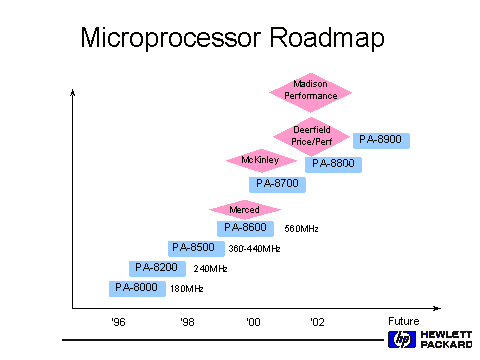 Microprocessor Roadmap

Madison Performance

Deerfield Price/Perf

PA-8900

McKinley

PA-8800

PA-8700

Merced

PA-8600 560MHz

PA-8500 360-440MHz

PA-8200 240MHz

PA-8000 180MHz

'96 '98 '00 '02 Future

hp HEWLETT PACKARD